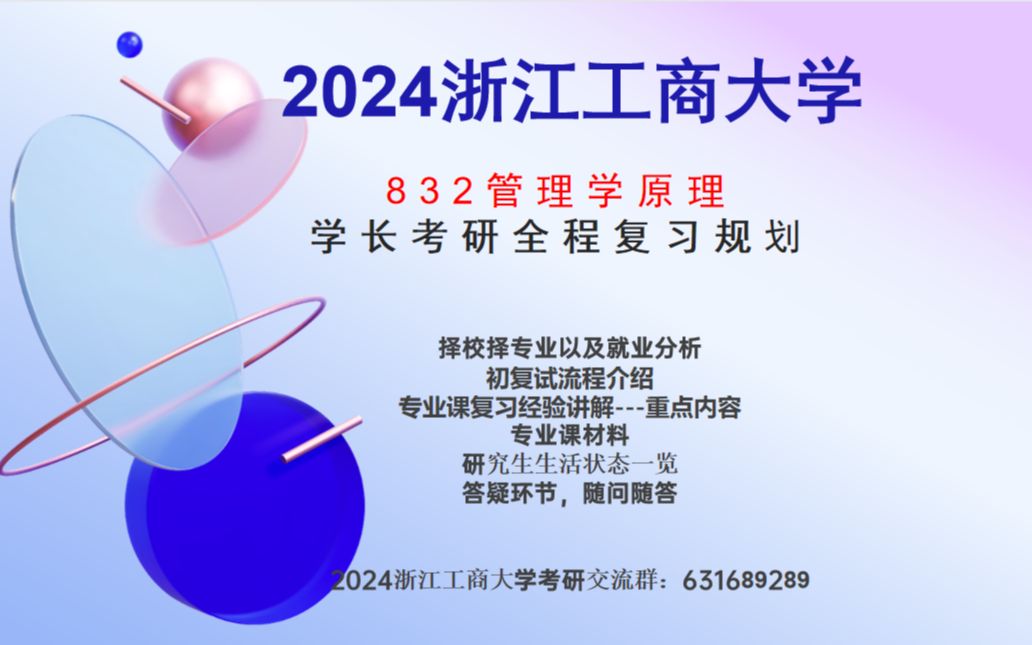 2024浙江工商大学

832管理学原理
学长考研全程复习规划

择校择专业以及就业分析
初复试流程介绍
专业课复习经验讲解---重点内容
专业课材料
研究生生活状态一览
答疑环节，随问随答

2024浙江工商大学考研交流群：631689289